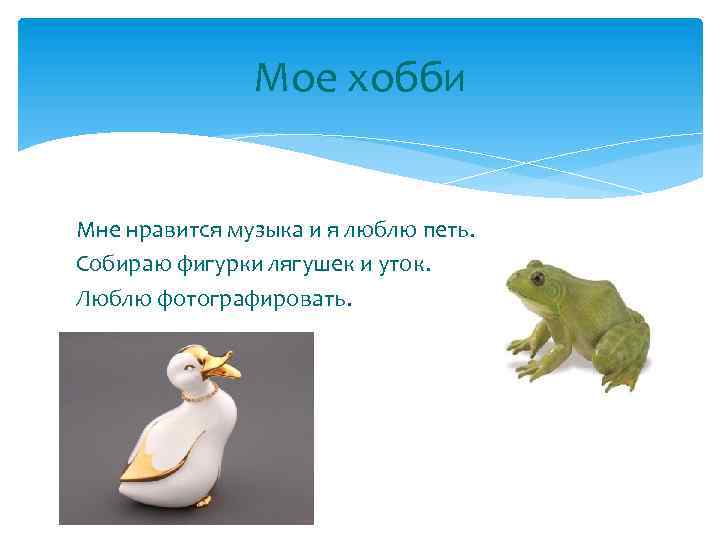 Мое хобби

Мне нравится музыка и я люблю петь.
Собираю фигурки лягушек и уток.
Люблю фотографировать.